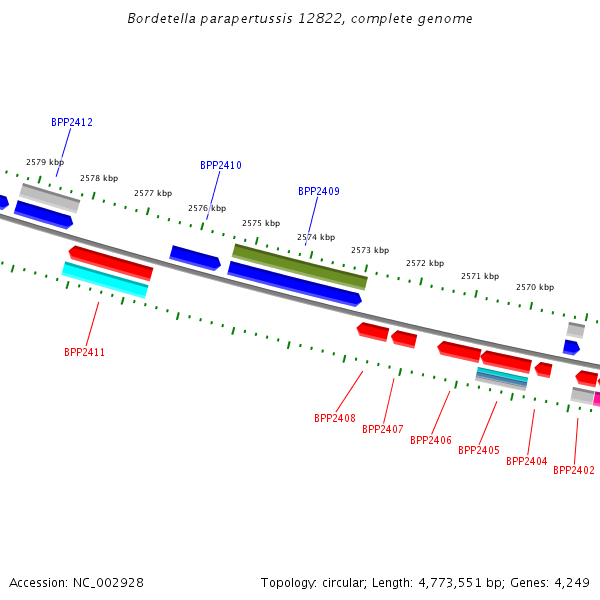 Bordetella parapertussis 12822, complete genome

BPP2412

2579 kbp

2578 kbp

2577 kbp

BPP2410

2576 kbp

BPP2409

2575 kbp

2574 kbp

2573 kbp

2572 kbp

2571 kbp

2570 kbp

BPP2411

BPP2408

BPP2407

BPP2406

BPP2405

BPP2404

BPP2402

Accession: NC_002928

Topology: circular; Length: 4,773,551 bp; Genes: 4,249